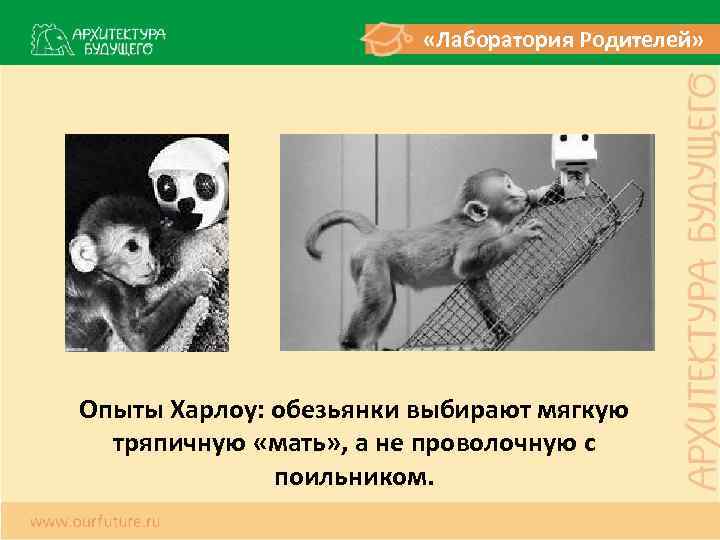 АРХИТЕКТУРА БУДУЩЕГО

«Лаборатория Родителей»

АРХИТЕКТУРА БУДУЩЕГО

Опыты Харлоу: обезьянки выбирают мягкую тряпичную «мать», а не проволочную с поильником.

www.ourfuture.ru